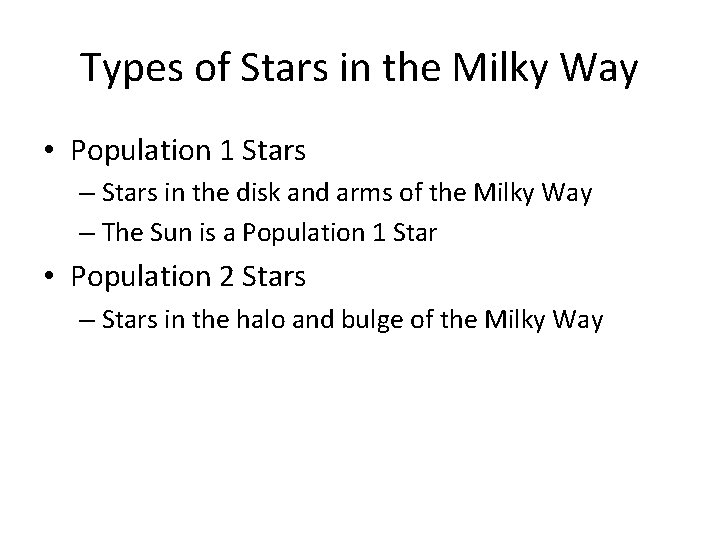 Types of Stars in the Milky Way

• Population 1 Stars
  – Stars in the disk and arms of the Milky Way
  – The Sun is a Population 1 Star
• Population 2 Stars
  – Stars in the halo and bulge of the Milky Way